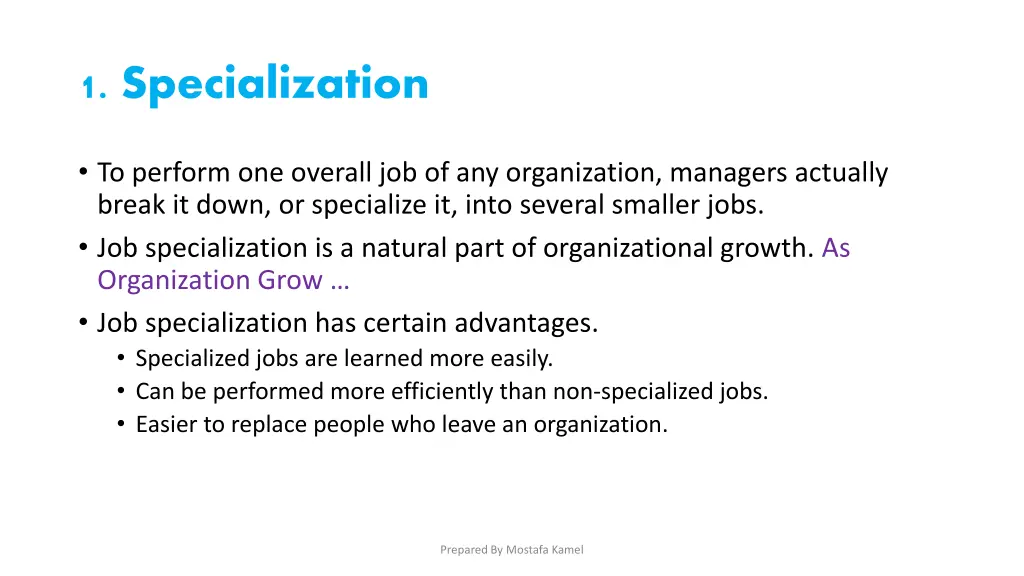 1. Specialization

• To perform one overall job of any organization, managers actually break it down, or specialize it, into several smaller jobs.
• Job specialization is a natural part of organizational growth. As Organization Grow …
• Job specialization has certain advantages.
  • Specialized jobs are learned more easily.
  • Can be performed more efficiently than non-specialized jobs.
  • Easier to replace people who leave an organization.

Prepared By Mostafa Kamel